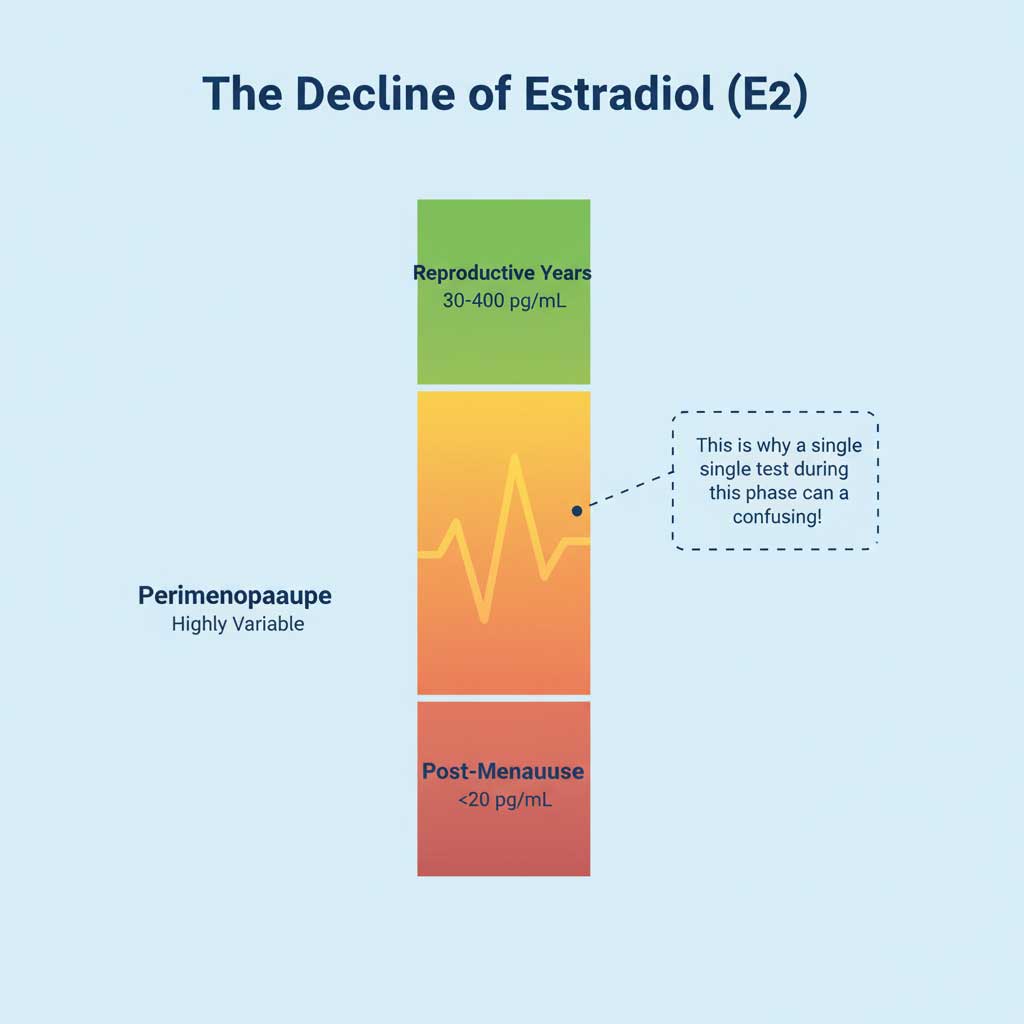 The Decline of Estradiol (E2)

Reproductive Years
30-400 pg/mL

This is why a single single test during this phase can a confusing!

Perimenopaaupe
Highly Variable

Post-Menauuse
<20 pg/mL